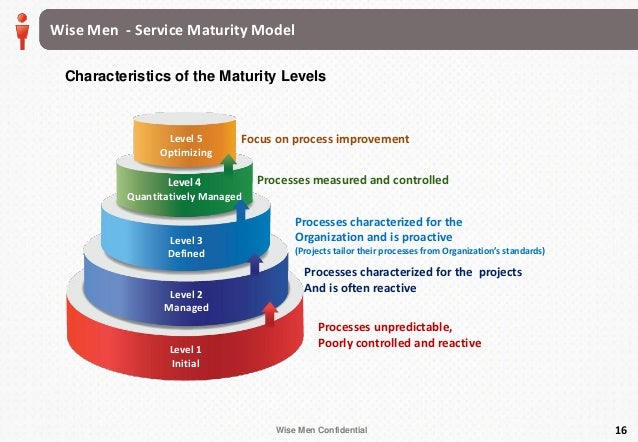 Wise Men - Service Maturity Model

Characteristics of the Maturity Levels

Level 5
Optimizing

Focus on process improvement

Level 4
Quantitatively Managed

Processes measured and controlled

Level 3
Defined

Processes characterized for the Organization and is proactive
(Projects tailor their processes from Organization's standards)

Level 2
Managed

Processes characterized for the projects
And is often reactive

Level 1
Initial

Processes unpredictable,
Poorly controlled and reactive

Wise Men Confidential

16